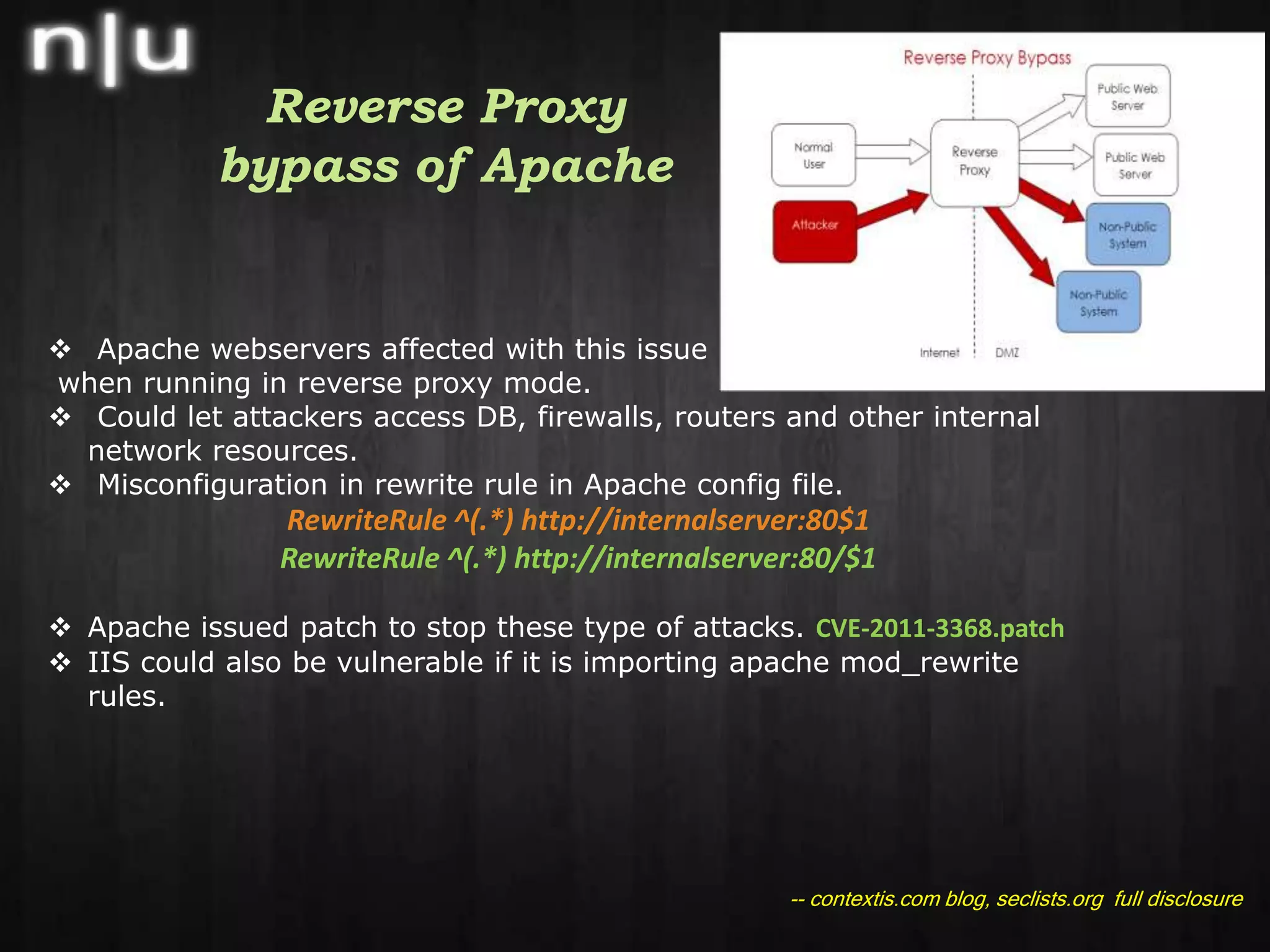 n|u

Reverse Proxy bypass of Apache

Reverse Proxy Bypass

Normal User

Attacker

Reverse Proxy

Public Web Server

Public Web Server

Non-Public System

Non-Public System

Internet

DMZ

❖ Apache webservers affected with this issue when running in reverse proxy mode.
❖ Could let attackers access DB, firewalls, routers and other internal network resources.
❖ Misconfiguration in rewrite rule in Apache config file.

RewriteRule ^(.*) http://internalserver:80$1

RewriteRule ^(.*) http://internalserver:80/$1

❖ Apache issued patch to stop these type of attacks. CVE-2011-3368.patch
❖ IIS could also be vulnerable if it is importing apache mod_rewrite rules.

-- contextis.com blog, seclists.org full disclosure